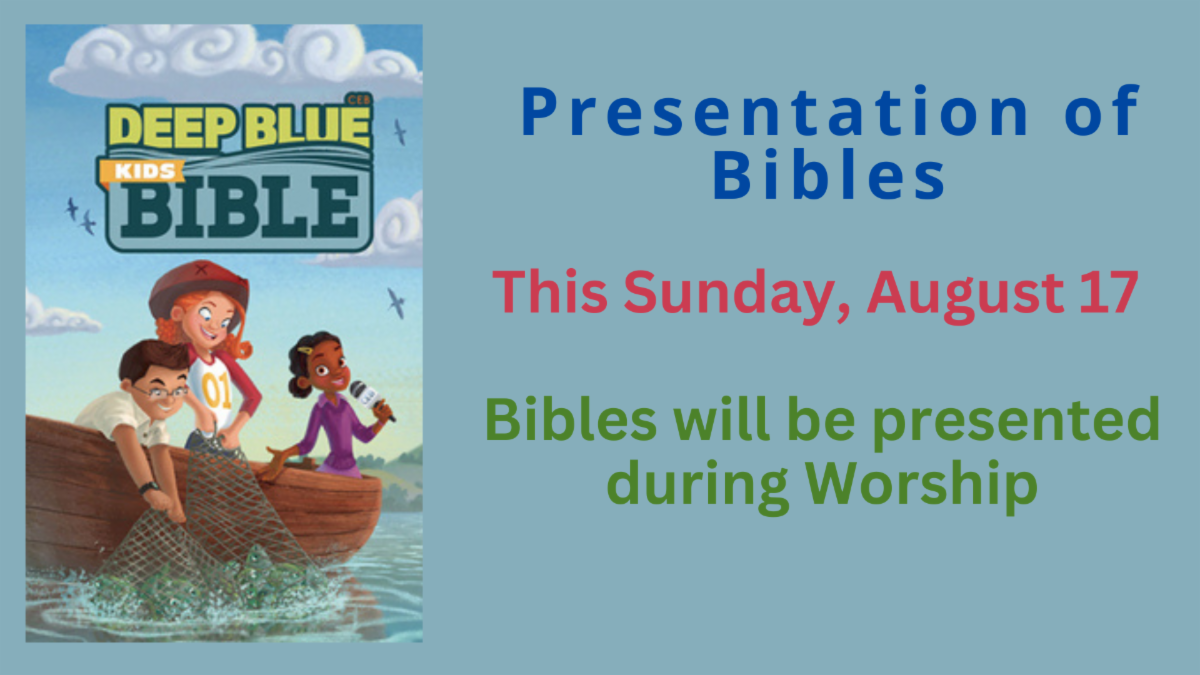 CEB
DEEP BLUE
KIDS
BIBLE

01

Presentation of Bibles

This Sunday, August 17

Bibles will be presented during Worship